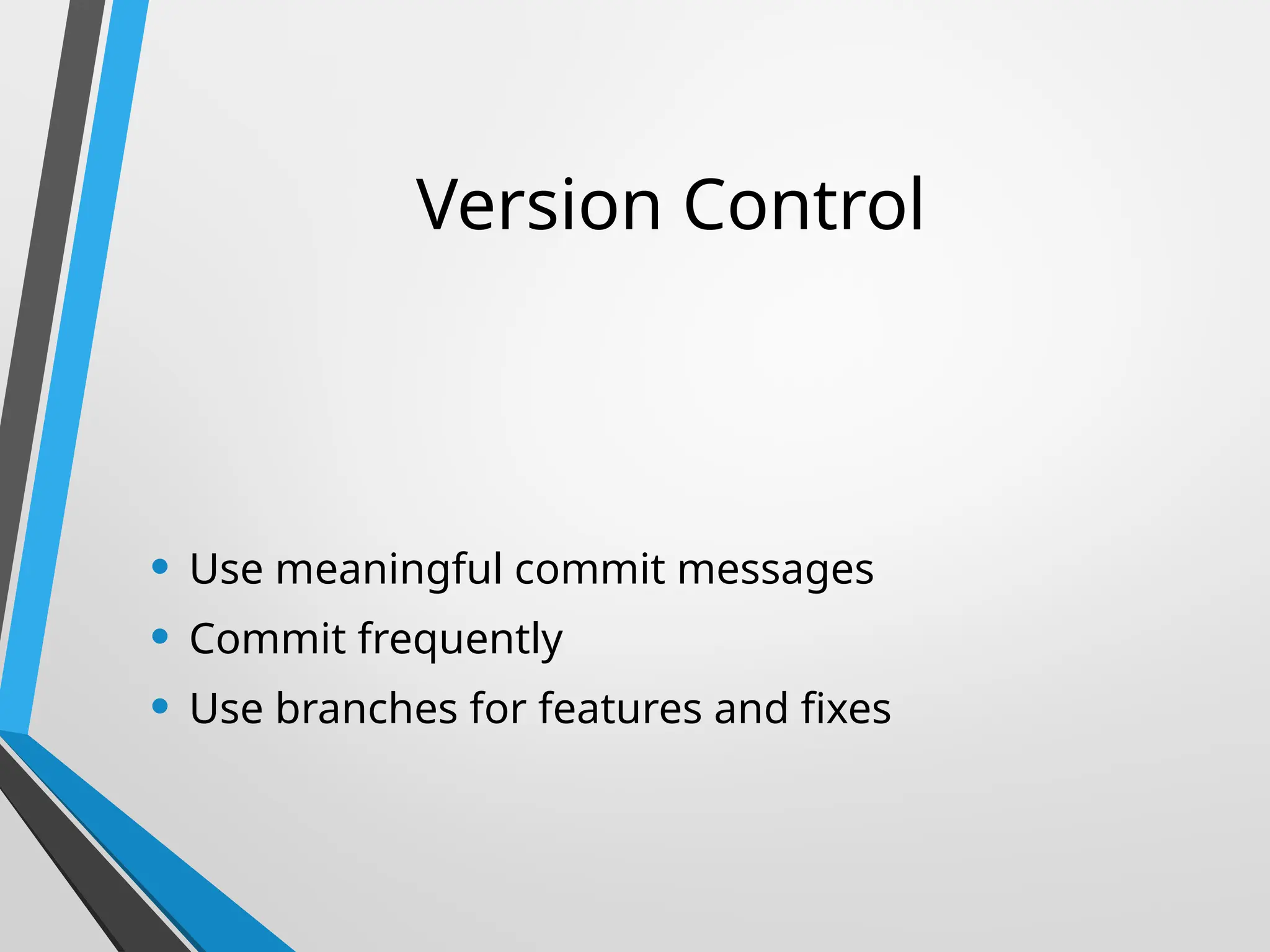 Version Control

• Use meaningful commit messages
• Commit frequently
• Use branches for features and fixes